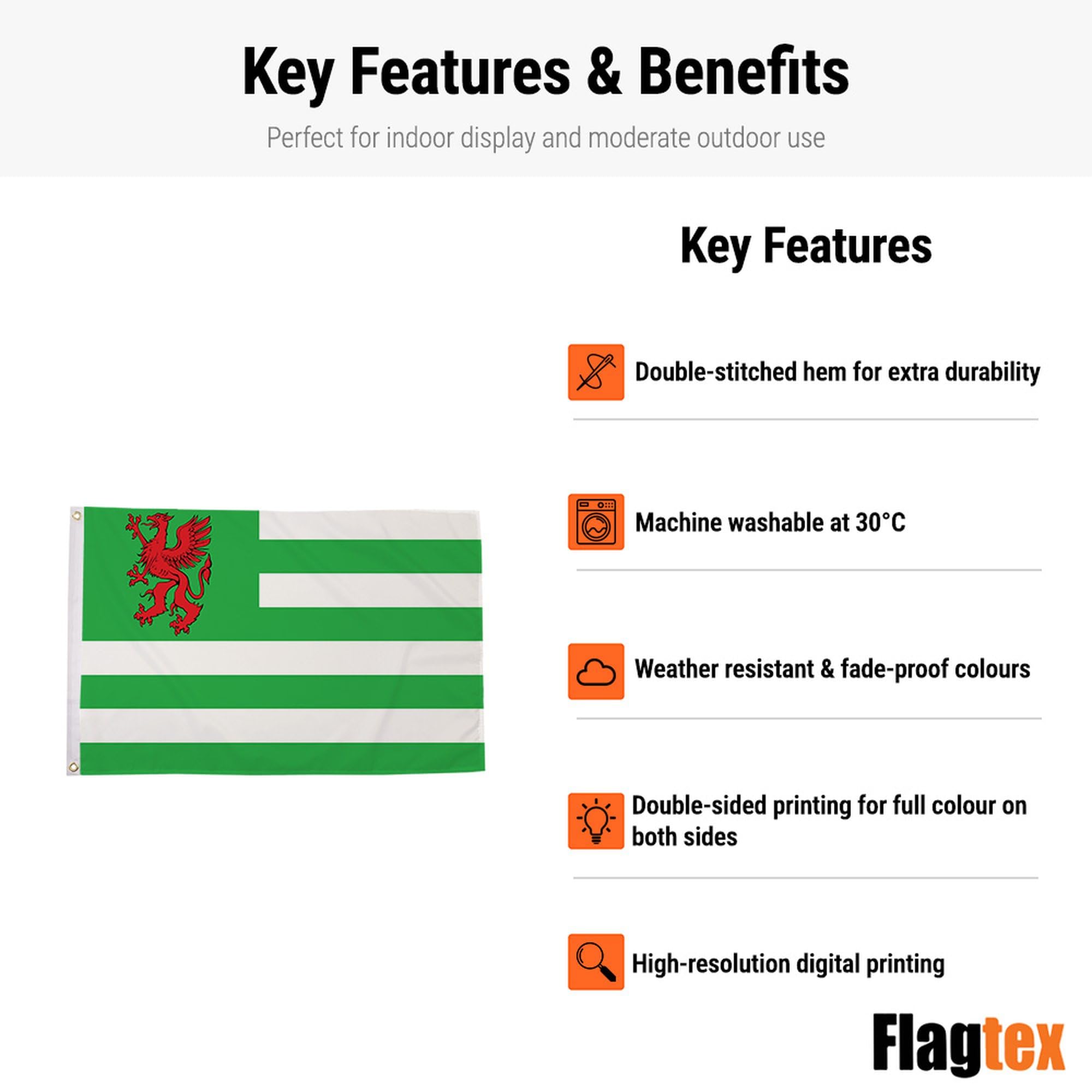 Key Features & Benefits

Perfect for indoor display and moderate outdoor use

Key Features

Double-stitched hem for extra durability

Machine washable at 30°C

Weather resistant & fade-proof colours

Double-sided printing for full colour on both sides

High-resolution digital printing

Flagtex